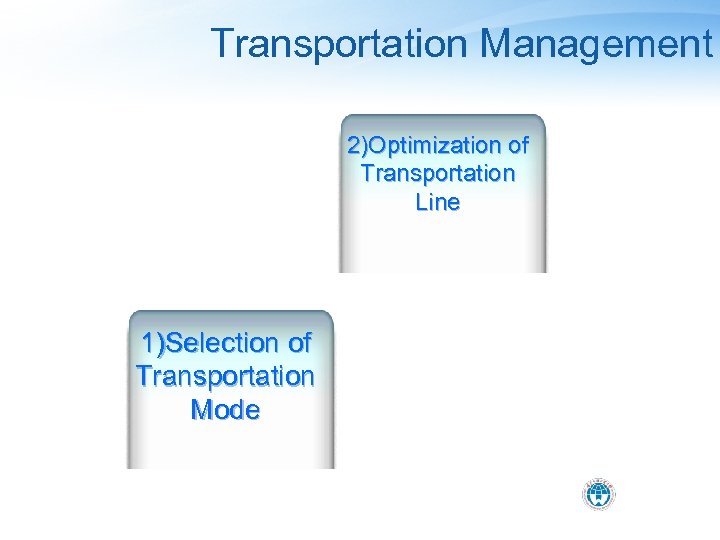 Transportation Management

2)Optimization of Transportation Line

1)Selection of Transportation Mode